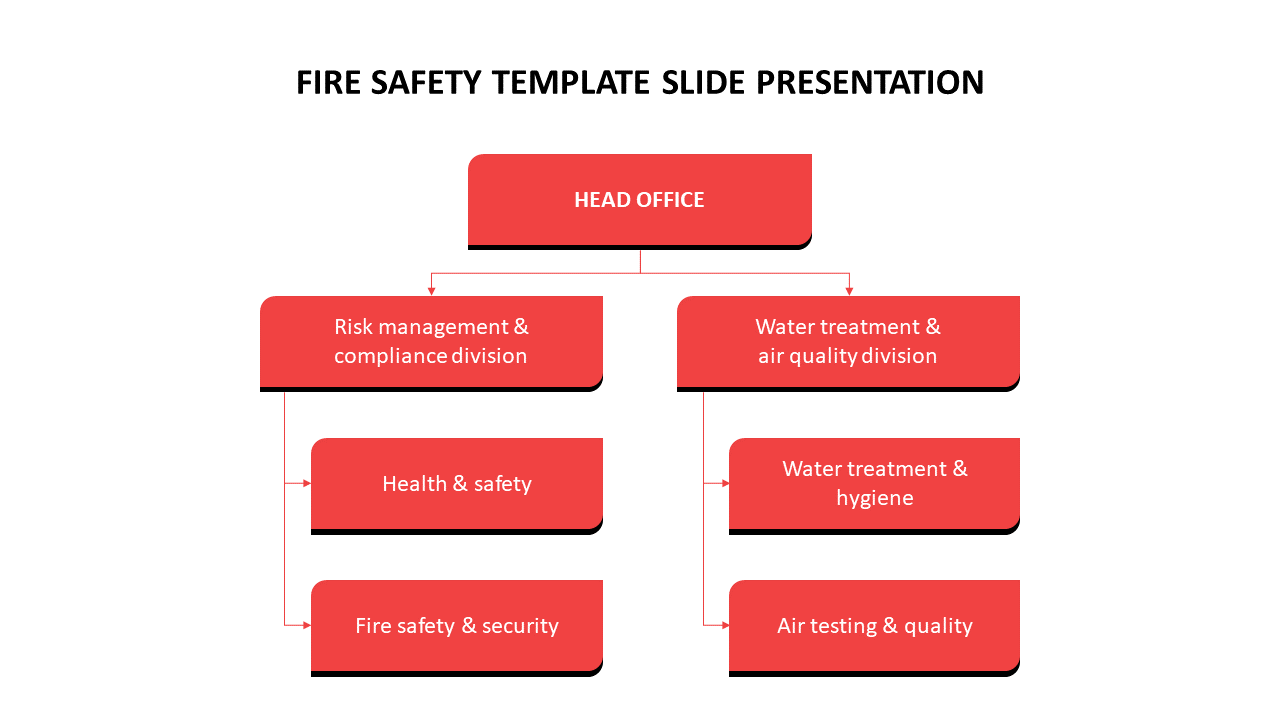 FIRE SAFETY TEMPLATE SLIDE PRESENTATION

HEAD OFFICE

Risk management & compliance division

Health & safety

Fire safety & security

Water treatment & air quality division

Water treatment & hygiene

Air testing & quality